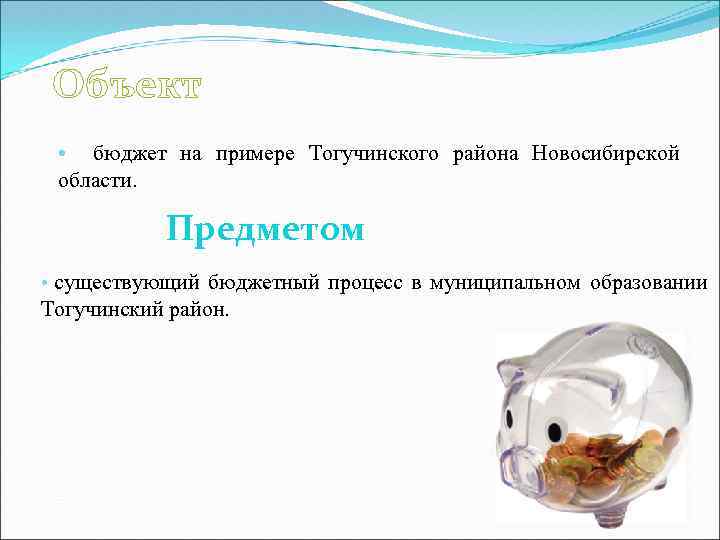 Объект

• бюджет на примере Тогучинского района Новосибирской области.

Предметом

• существующий бюджетный процесс в муниципальном образовании Тогучинский район.